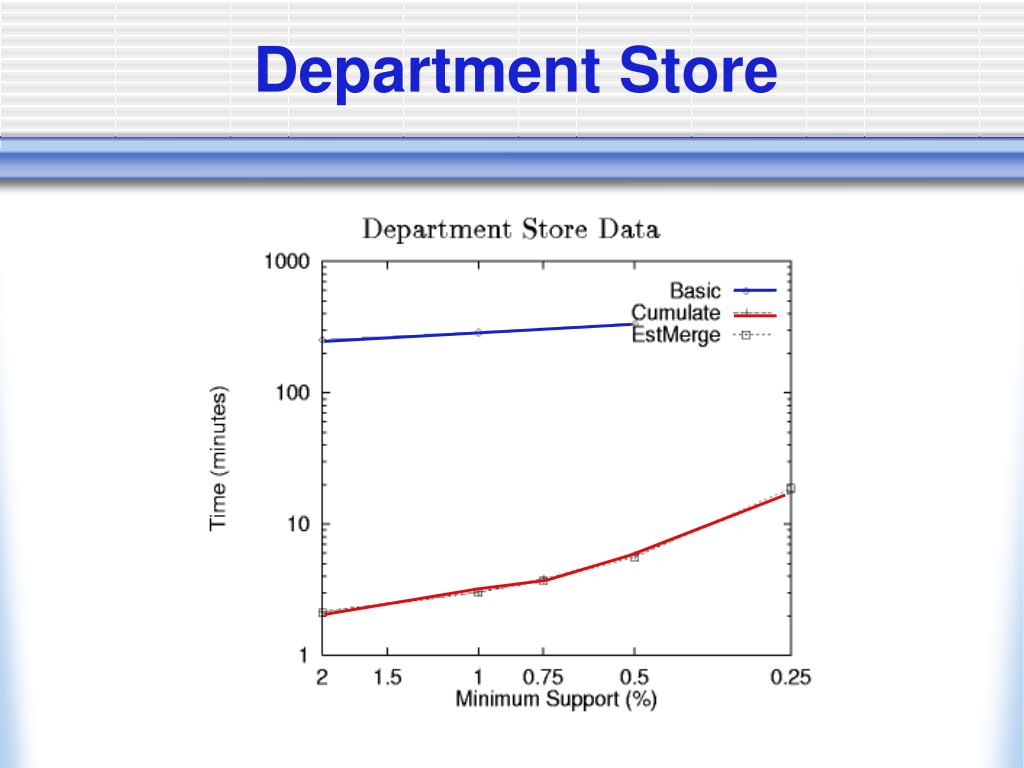 Department Store

Department Store Data

1000
100
10
1

Time (minutes)

Basic
Cumulate
EstMerge

2 1.5 1 0.75 0.5 0.25

Minimum Support (%)